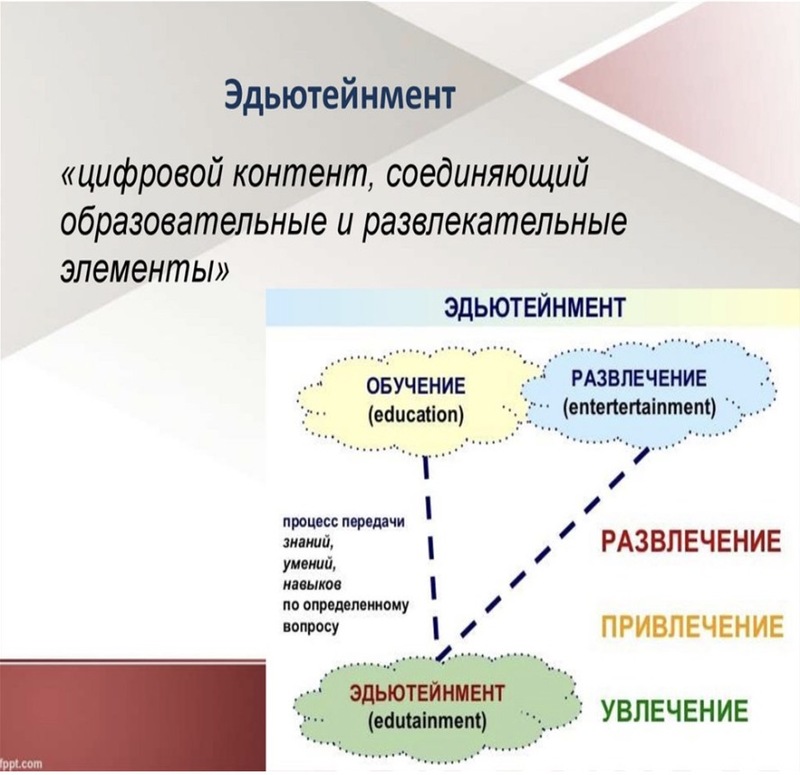 Эдьютейнмент

«цифровой контент, соединяющий образовательные и развлекательные элементы»

ЭДЬЮТЕЙНМЕНТ

ОБУЧЕНИЕ
(education)

РАЗВЛЕЧЕНИЕ
(entertertainment)

процесс передачи знаний, умений, навыков по определенному вопросу

РАЗВЛЕЧЕНИЕ

ПРИВЛЕЧЕНИЕ

УВЛЕЧЕНИЕ

ЭДЬЮТЕЙНМЕНТ
(edutainment)

fppt.com